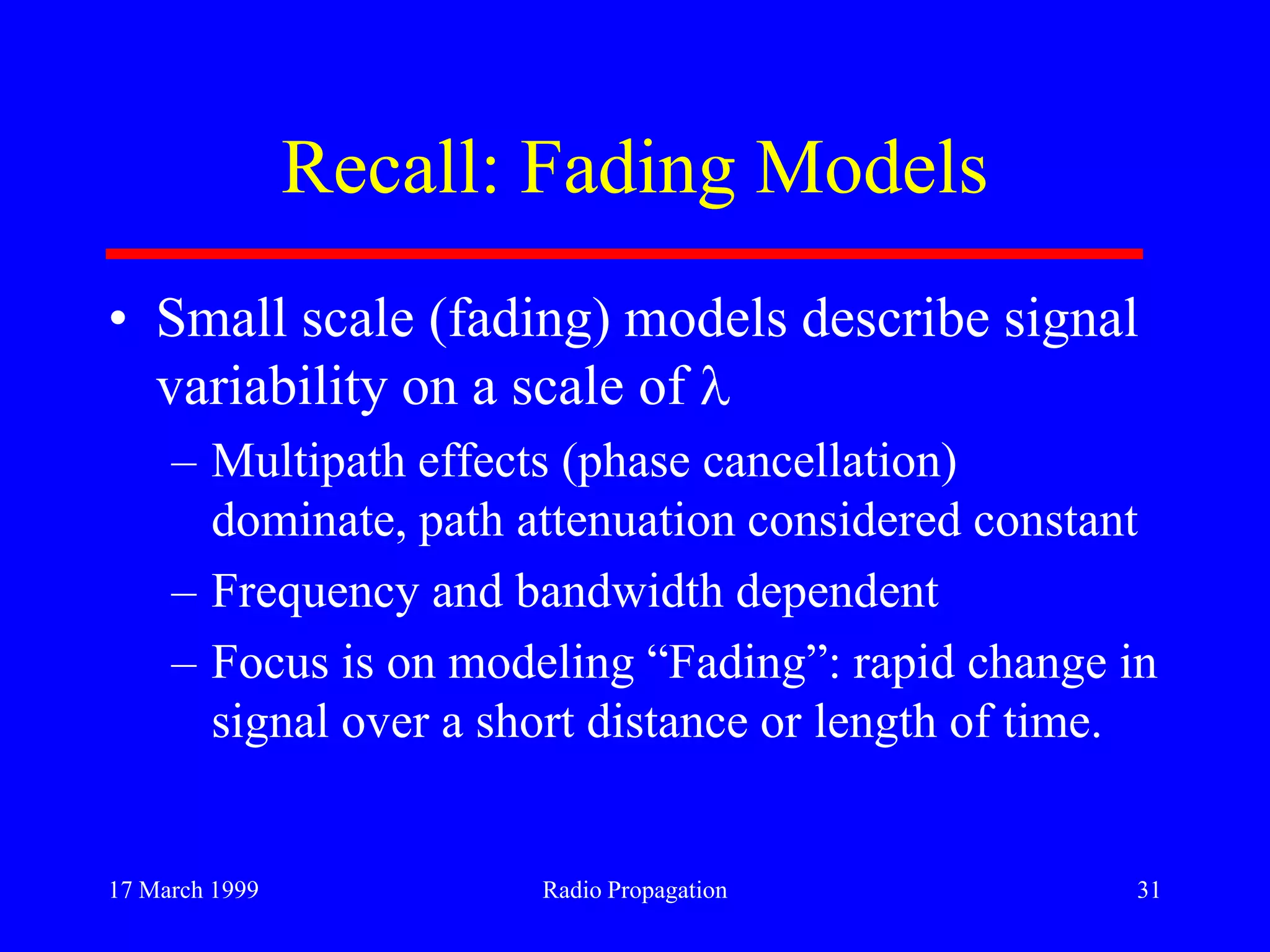 Recall: Fading Models

• Small scale (fading) models describe signal variability on a scale of $\lambda$
– Multipath effects (phase cancellation) dominate, path attenuation considered constant
– Frequency and bandwidth dependent
– Focus is on modeling “Fading”: rapid change in signal over a short distance or length of time.

17 March 1999
Radio Propagation
31